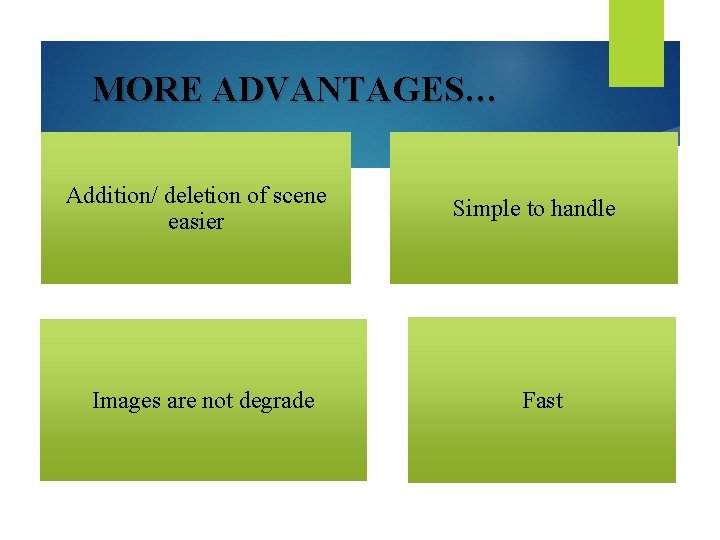 MORE ADVANTAGES…

Addition/ deletion of scene easier

Simple to handle

Images are not degrade

Fast